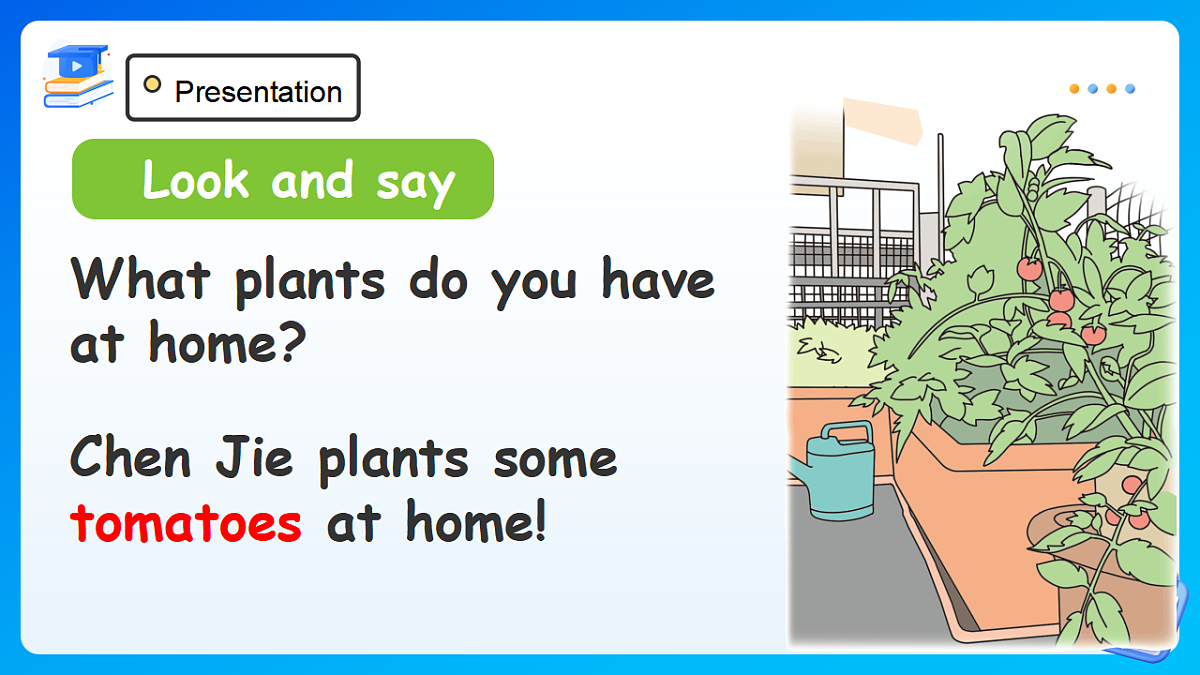 Presentation

Look and say

What plants do you have at home?

Chen Jie plants some tomatoes at home!